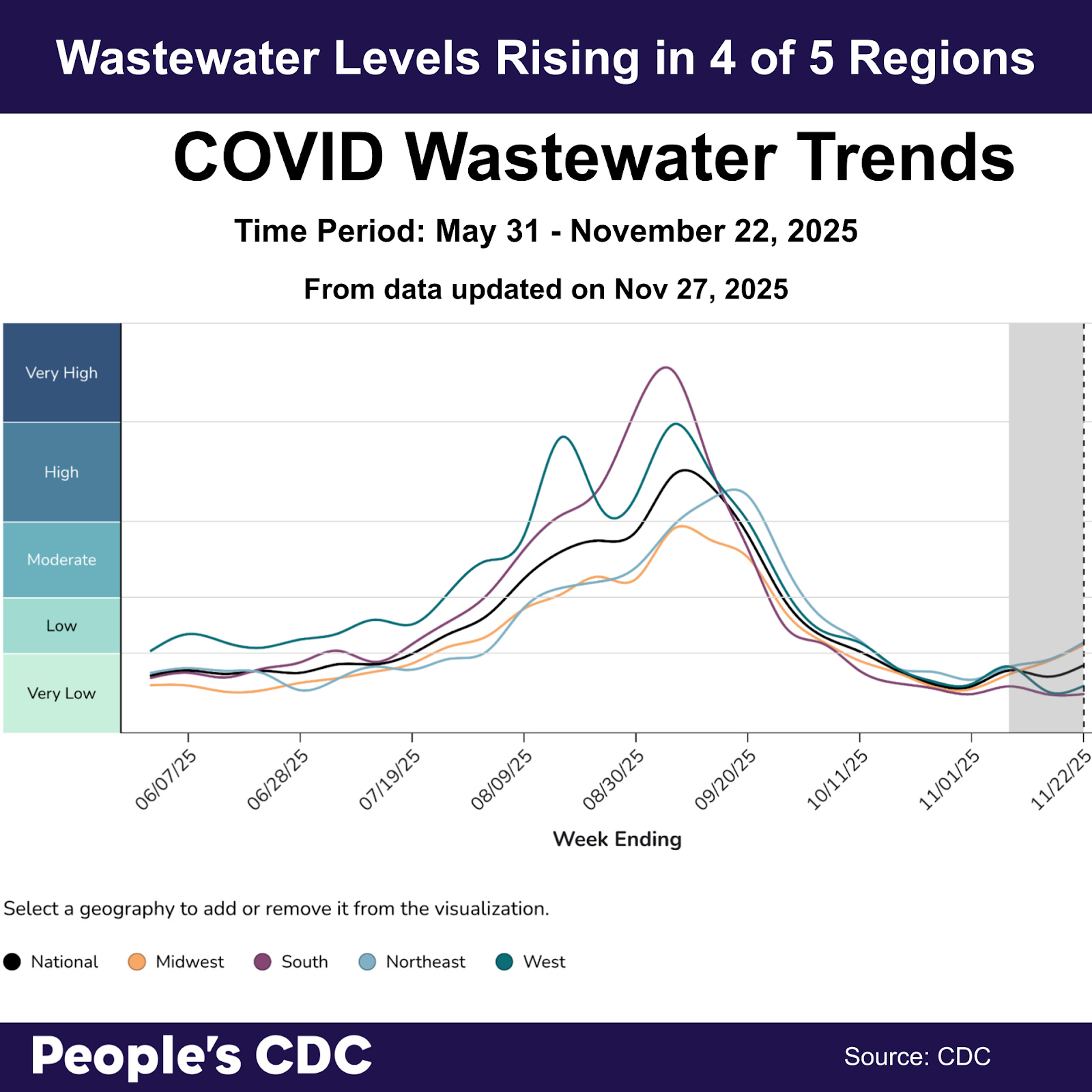 Wastewater Levels Rising in 4 of 5 Regions

COVID Wastewater Trends

Time Period: May 31 - November 22, 2025

From data updated on Nov 27, 2025

Very High
High
Moderate
Low
Very Low

06/07/25
06/28/25
07/19/25
08/09/25
08/30/25
09/20/25
10/11/25
11/01/25
11/22/25

Week Ending

Select a geography to add or remove it from the visualization.

National Midwest South Northeast West

People's CDC

Source: CDC